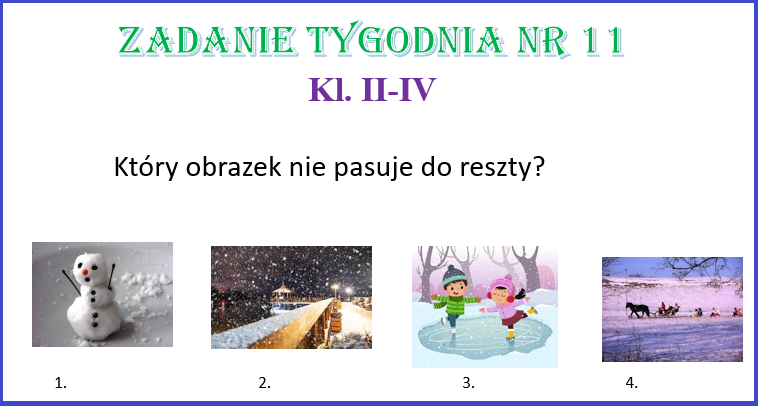 ZADANIE TYGODNIA NR 11
Kl. II-IV

Który obrazek nie pasuje do reszty?

1.
2.
3.
4.